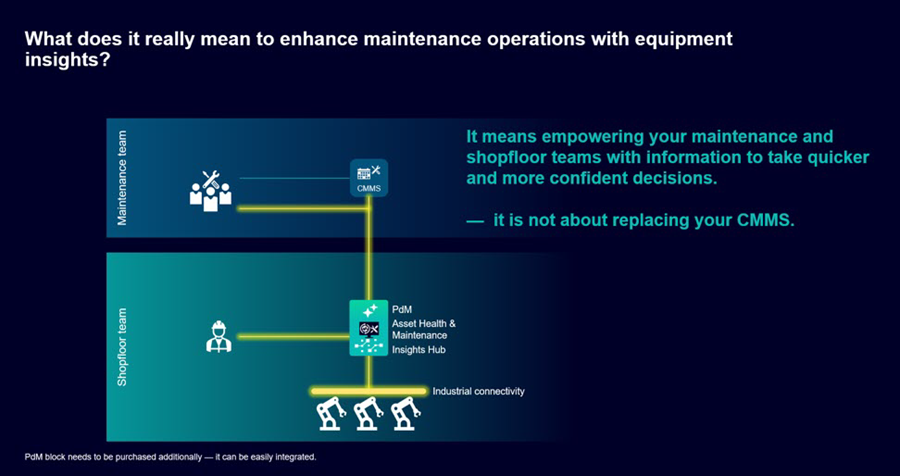 What does it really mean to enhance maintenance operations with equipment insights?

Maintenance team

CMMS

It means empowering your maintenance and shopfloor teams with information to take quicker and more confident decisions.

— it is not about replacing your CMMS.

Shopfloor team

PdM
Asset Health & Maintenance Insights Hub

Industrial connectivity

PdM block needs to be purchased additionally — it can be easily integrated.